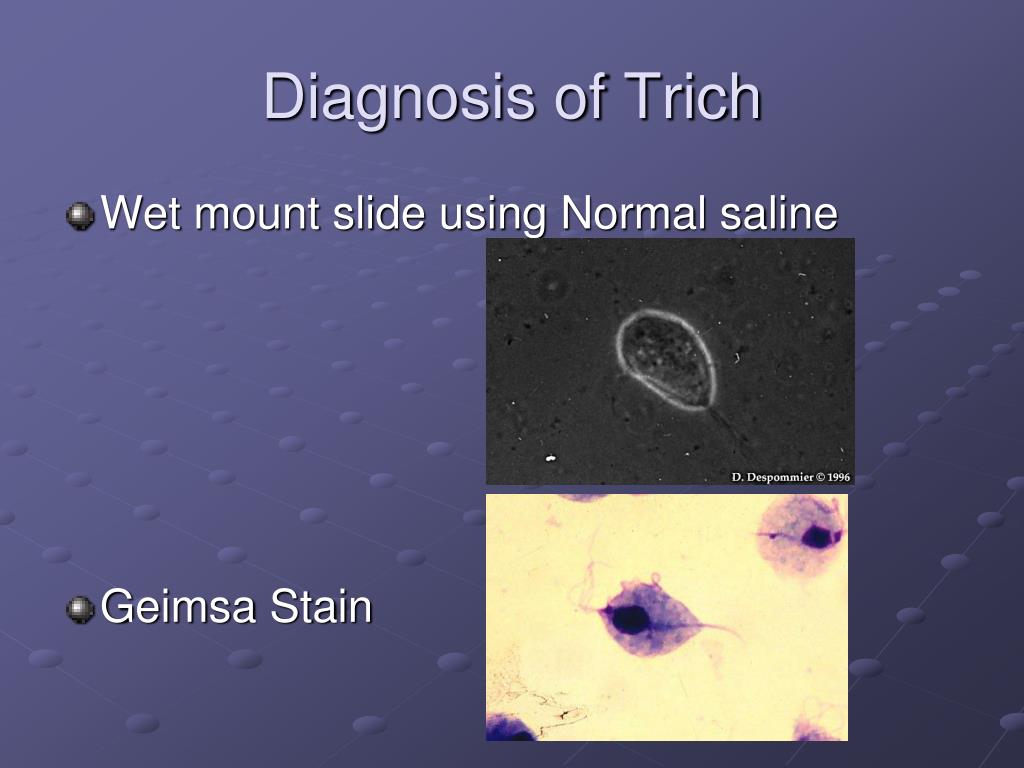 Diagnosis of Trich

Wet mount slide using Normal saline

D. Despommier © 1996

Geimsa Stain